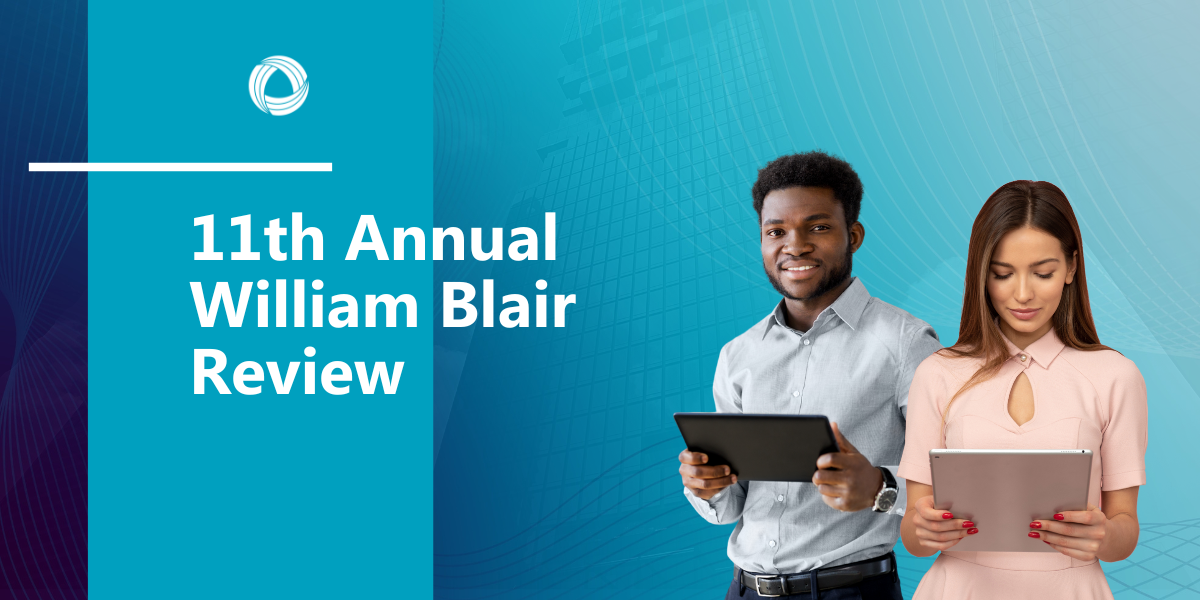 11th Annual William Blair Review